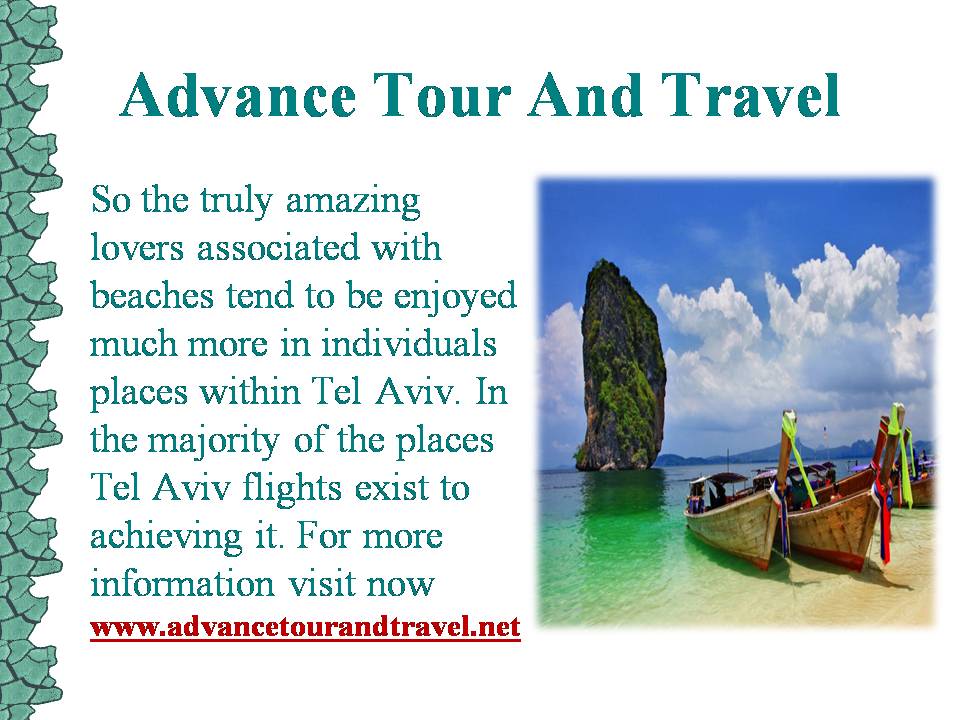 Advance Tour And Travel

So the truly amazing lovers associated with beaches tend to be enjoyed much more in individuals places within Tel Aviv. In the majority of the places Tel Aviv flights exist to achieving it. For more information visit now www.advancetourandtravel.net